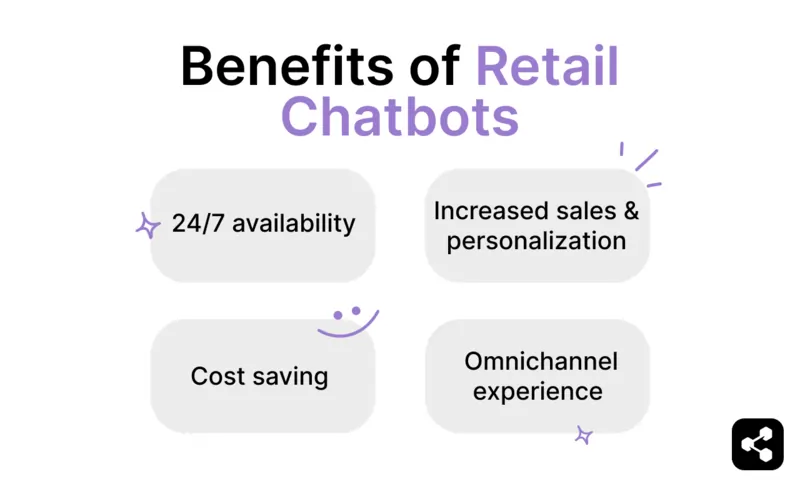 Benefits of Retail Chatbots

24/7 availability

Increased sales & personalization

Cost saving

Omnichannel experience